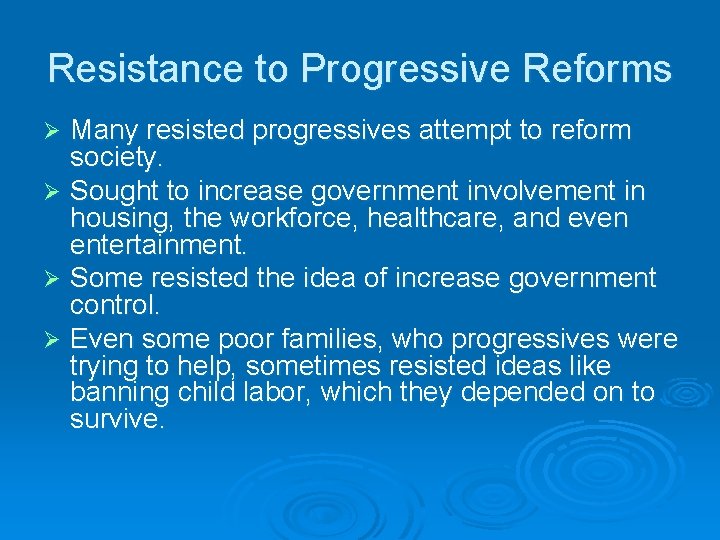 Resistance to Progressive Reforms

➢ Many resisted progressives attempt to reform society.

➢ Sought to increase government involvement in housing, the workforce, healthcare, and even entertainment.

➢ Some resisted the idea of increase government control.

➢ Even some poor families, who progressives were trying to help, sometimes resisted ideas like banning child labor, which they depended on to survive.